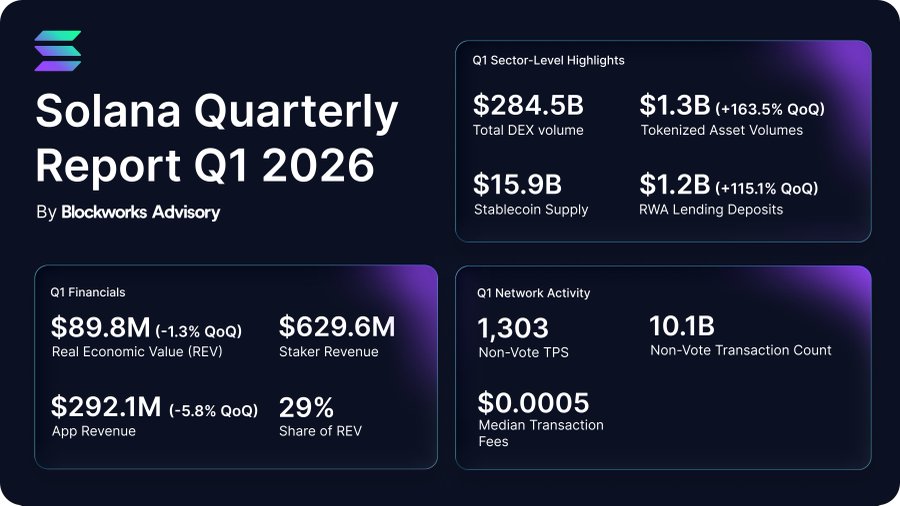 Solana Quarterly Report Q1 2026

By Blockworks Advisory

Q1 Sector-Level Highlights

$284.5B
Total DEX volume

$1.3B (+163.5% QoQ)
Tokenized Asset Volumes

$15.9B
Stablecoin Supply

$1.2B (+115.1% QoQ)
RWA Lending Deposits

Q1 Financials

$89.8M (-1.3% QoQ)
Real Economic Value (REV)

$629.6M
Staker Revenue

$292.1M (-5.8% QoQ)
App Revenue

29%
Share of REV

Q1 Network Activity

1,303
Non-Vote TPS

10.1B
Non-Vote Transaction Count

$0.0005
Median Transaction Fees